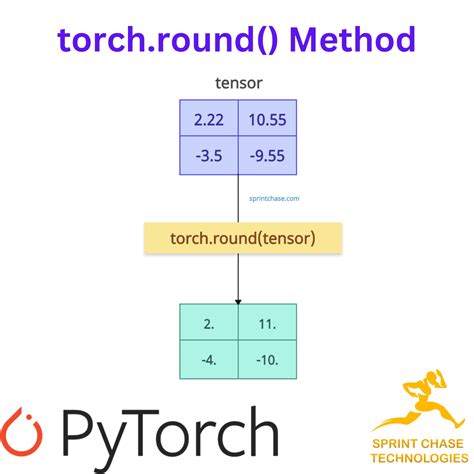 torch.round() Method

tensor

| 2.22 | 10.55 |
|---|---|
| -3.5 | -9.55 |

sprintchase.com

torch.round(tensor)

| 2. | 11. |
|---|---|
| -4. | -10. |

PyTorch

SPRINT CHASE TECHNOLOGIES